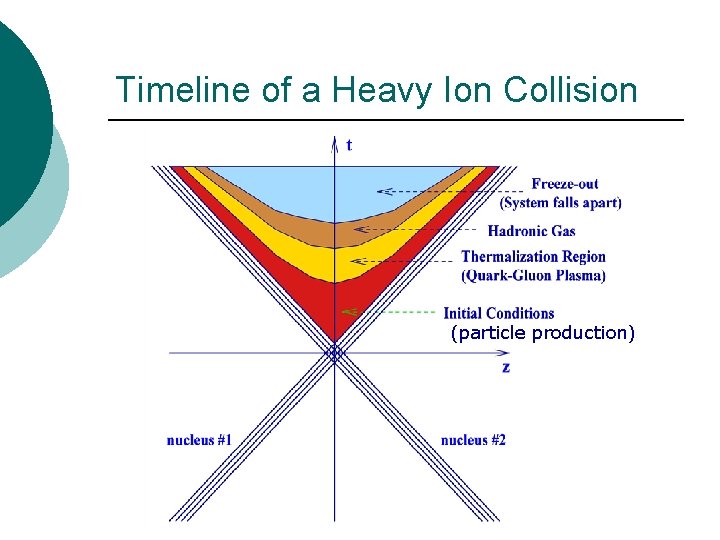 Timeline of a Heavy Ion Collision

t

Freeze-out
(System falls apart)

Hadronic Gas

Thermalization Region
(Quark-Gluon Plasma)

Initial Conditions
(particle production)

z

nucleus #1

nucleus #2